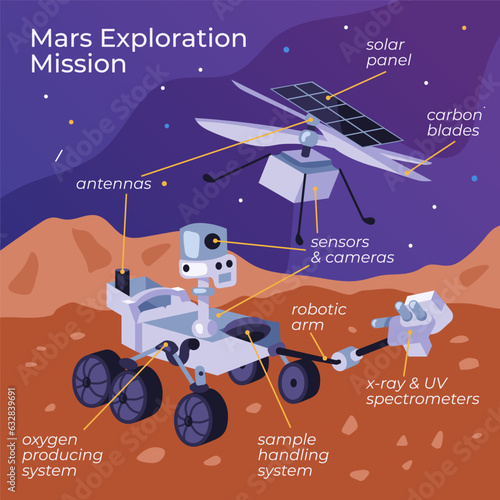 Mars Exploration Mission

solar panel

carbon blades

antennas

sensors & cameras

robotic arm

x-ray & UV spectrometers

oxygen producing system

sample handling system

Adobe Stock

Adobe Stock | #632839691